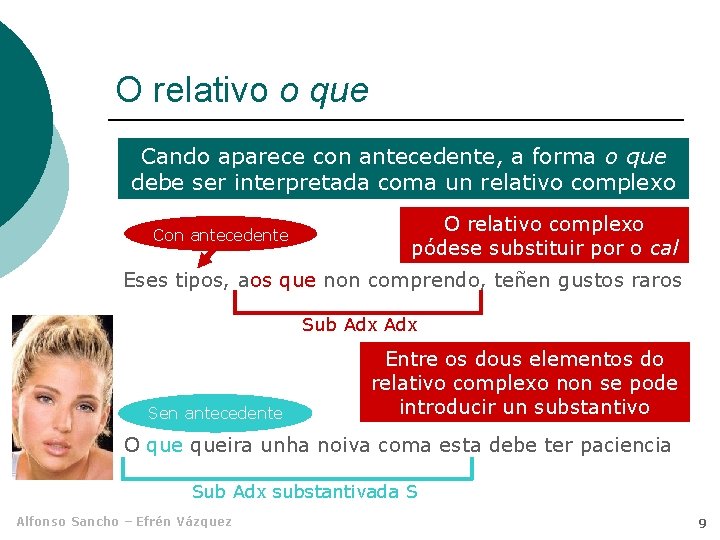 O relativo o que

Cando aparece con antecedente, a forma o que debe ser interpretada coma un relativo complexo

Con antecedente

O relativo complexo pódese substituir por o cal

Eses tipos, aos que non comprendo, teñen gustos raros

Sub Adx Adx

Entre os dous elementos do relativo complexo non se pode introducir un substantivo

Sen antecedente

O que queira unha noiva coma esta debe ter paciencia

Sub Adx substantivada S

Alfonso Sancho – Efrén Vázquez

9